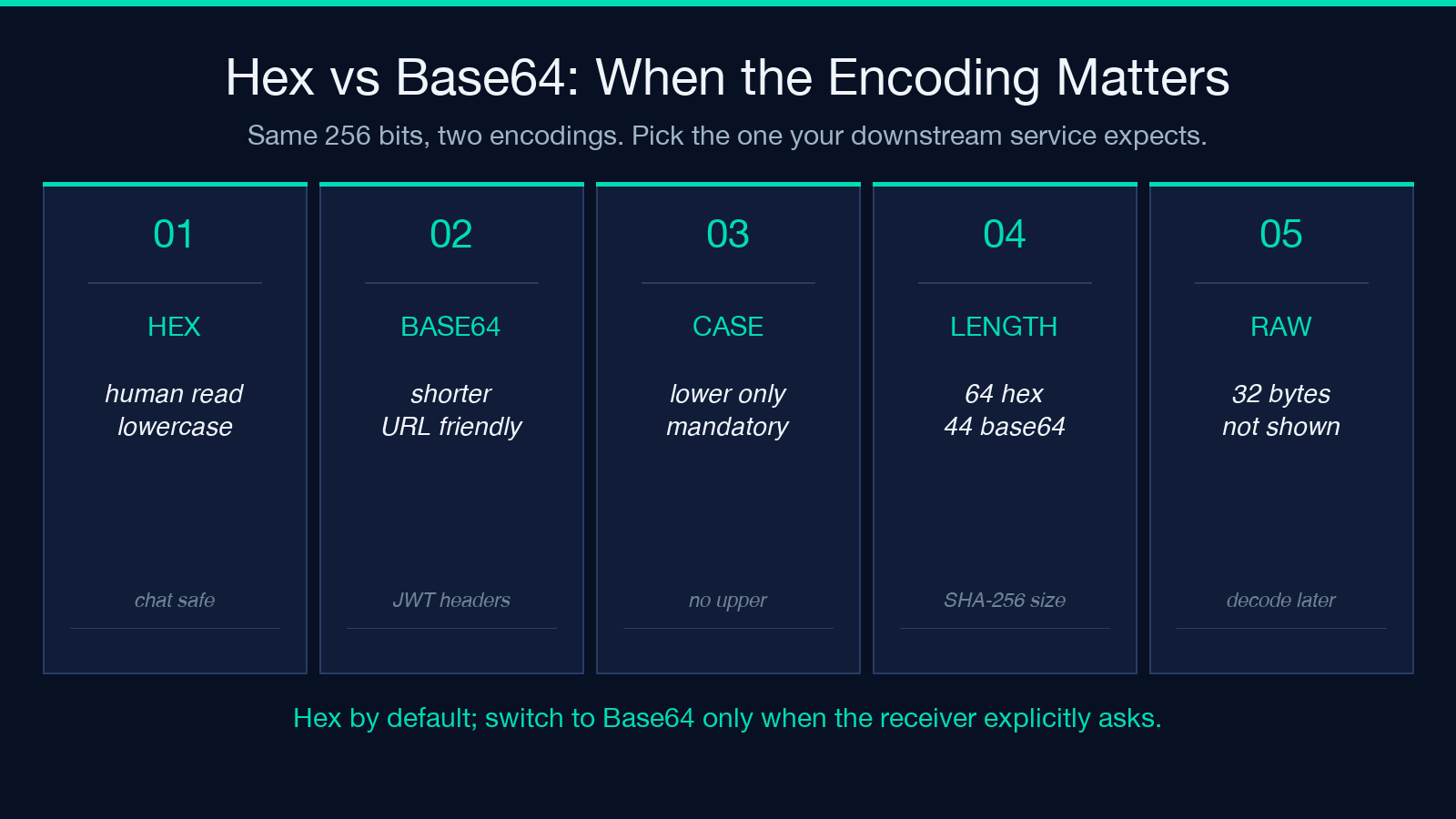 Hex vs Base64: When the Encoding Matters

Same 256 bits, two encodings. Pick the one your downstream service expects.

01

HEX

human read
lowercase

chat safe

02

BASE64

shorter
URL friendly

JWT headers

03

CASE

lower only
mandatory

no upper

04

LENGTH

64 hex
44 base64

SHA-256 size

05

RAW

32 bytes
not shown

decode later

Hex by default; switch to Base64 only when the receiver explicitly asks.